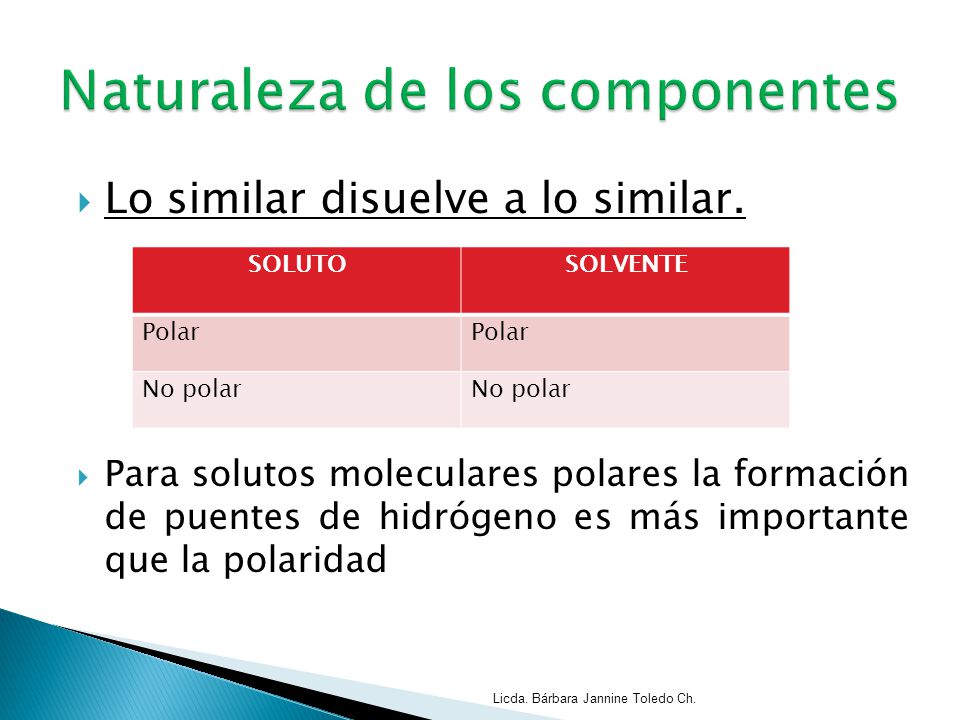 Naturaleza de los componentes

Lo similar disuelve a lo similar.

| SOLUTO | SOLVENTE |
|---|---|
| Polar | Polar |
| No polar | No polar |

Para solutos moleculares polares la formación de puentes de hidrógeno es más importante que la polaridad

Licda. Bárbara Jannine Toledo Ch.